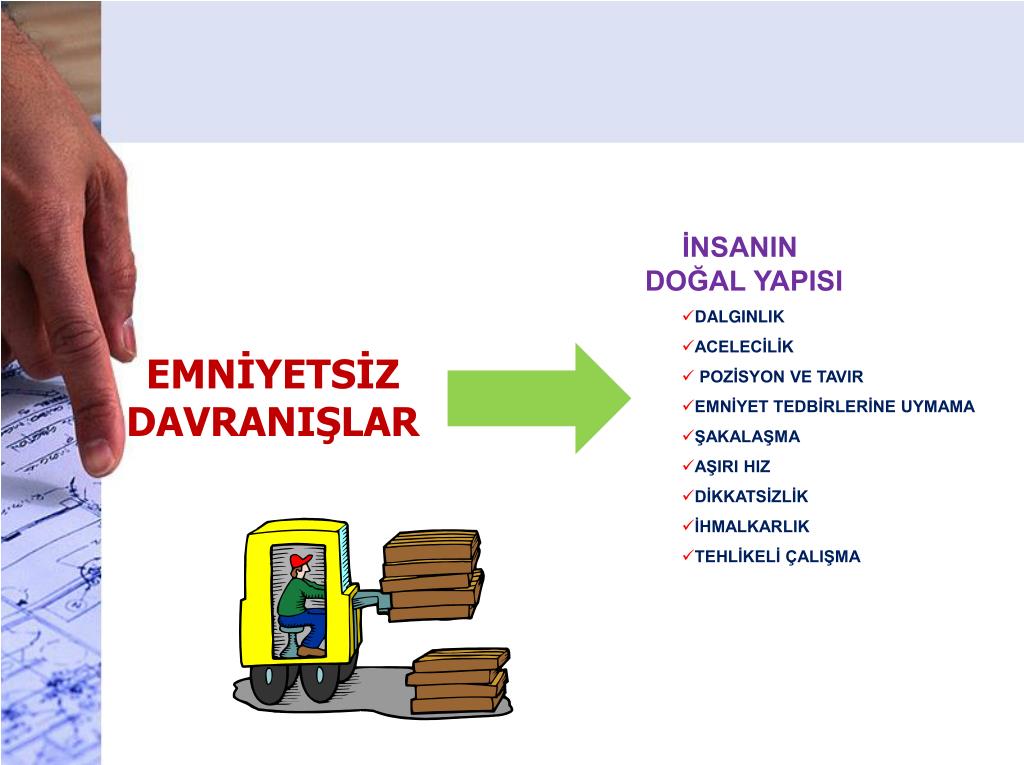 EMNİYETSİZ DAVRANIŞLAR

İNSANIN
DOĞAL YAPISI

✓DALGINLIK
✓ACELECİLİK
✓ POZİSYON VE TAVIR
✓EMNİYET TEDBİRLERİNE UYMAMA
✓ŞAKALAŞMA
✓AŞIRI HIZ
✓DİKKATSİZLİK
✓İHMALKARLIK
✓TEHLİKELİ ÇALIŞMA